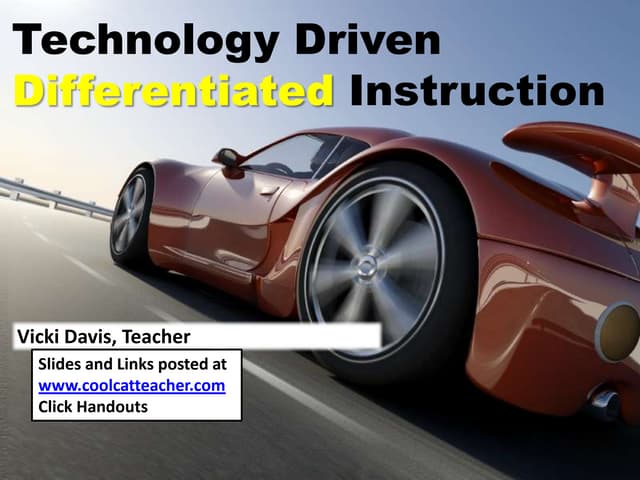 Technology Driven
Differentiated Instruction

Vicki Davis, Teacher

Slides and Links posted at
www.coolcatteacher.com
Click Handouts